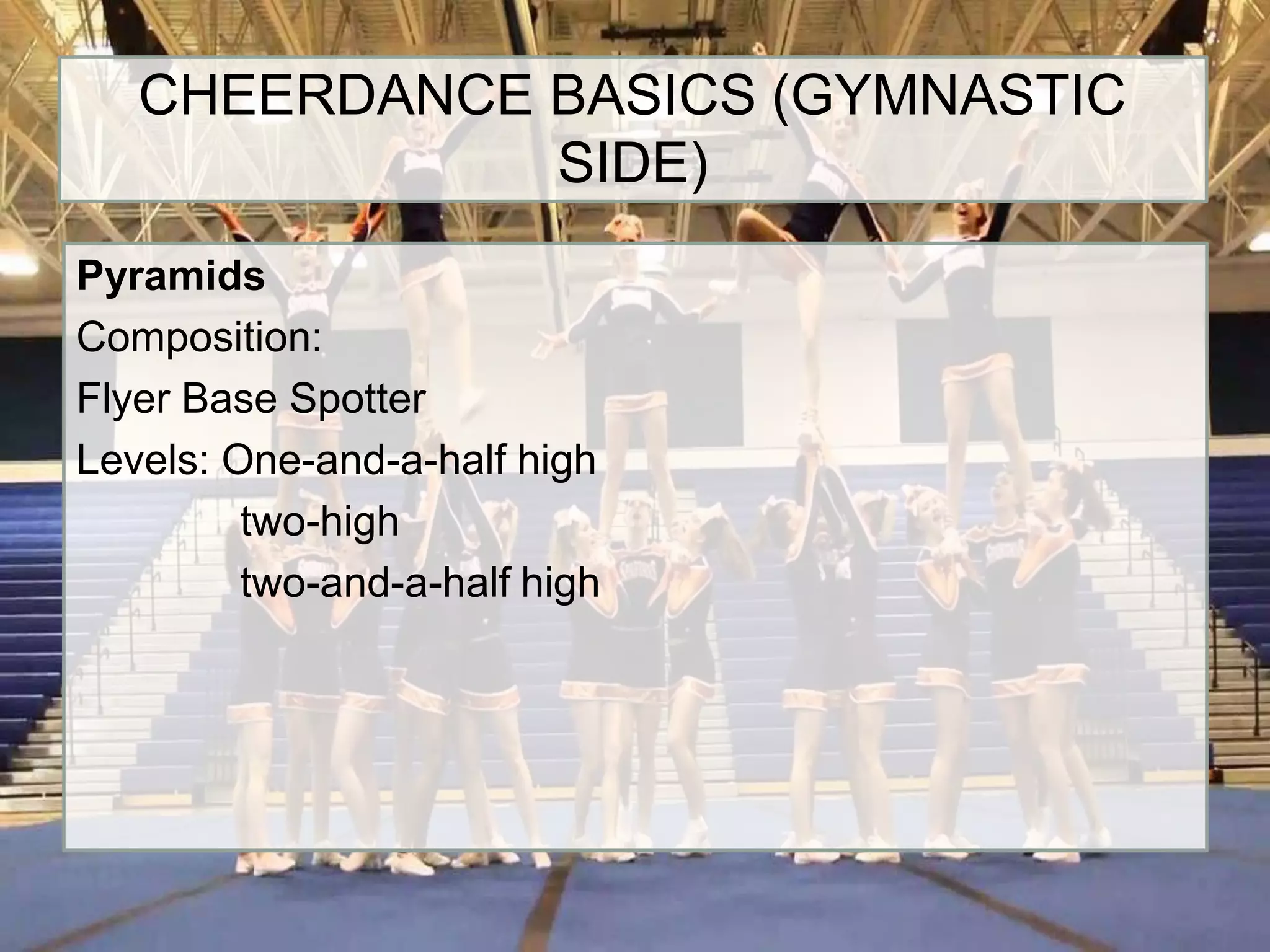 CHEERDANCE BASICS (GYMNASTIC SIDE)

**Pyramids**

Composition:

Flyer Base Spotter

Levels: One-and-a-half high

two-high

two-and-a-half high